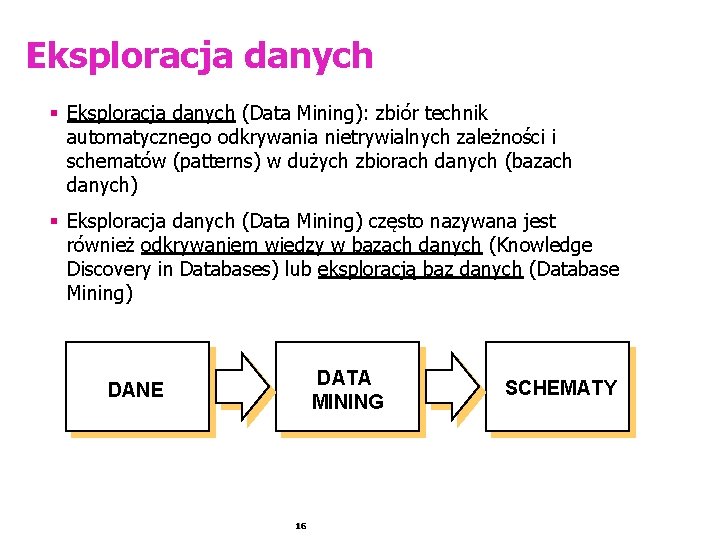 Eksploracja danych

▪ Eksploracja danych (Data Mining): zbiór technik automatycznego odkrywania nietrywialnych zależności i schematów (patterns) w dużych zbiorach danych (bazach danych)

▪ Eksploracja danych (Data Mining) często nazywana jest również odkrywaniem wiedzy w bazach danych (Knowledge Discovery in Databases) lub eksploracją baz danych (Database Mining)

DANE

DATA MINING

SCHEMATY

16